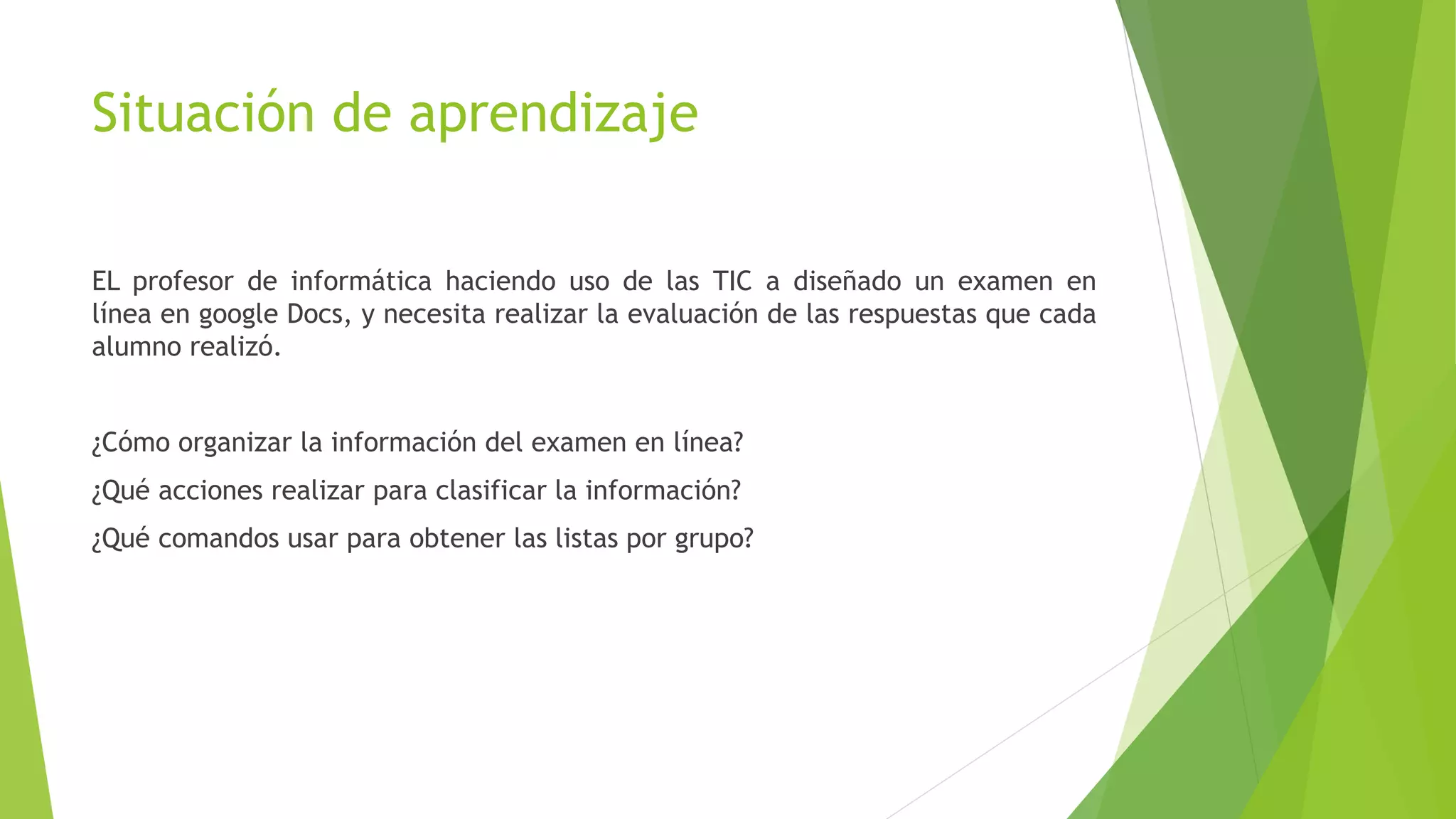 Situación de aprendizaje

EL profesor de informática haciendo uso de las TIC a diseñado un examen en línea en google Docs, y necesita realizar la evaluación de las respuestas que cada alumno realizó.

¿Cómo organizar la información del examen en línea?

¿Qué acciones realizar para clasificar la información?

¿Qué comandos usar para obtener las listas por grupo?